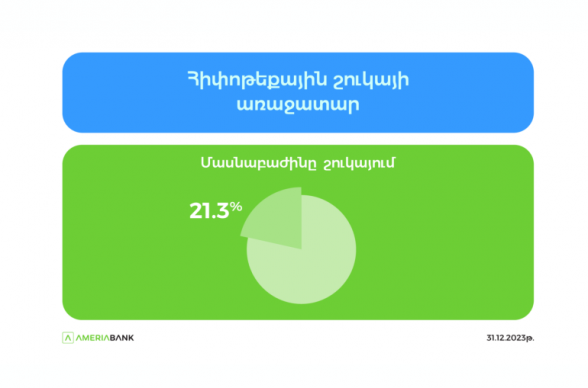 Հիփոթեքային շուկայի առաջատար

Մասնաբաժինը շուկայում

21.3%

AMERIABANK

31.12.2023թ.